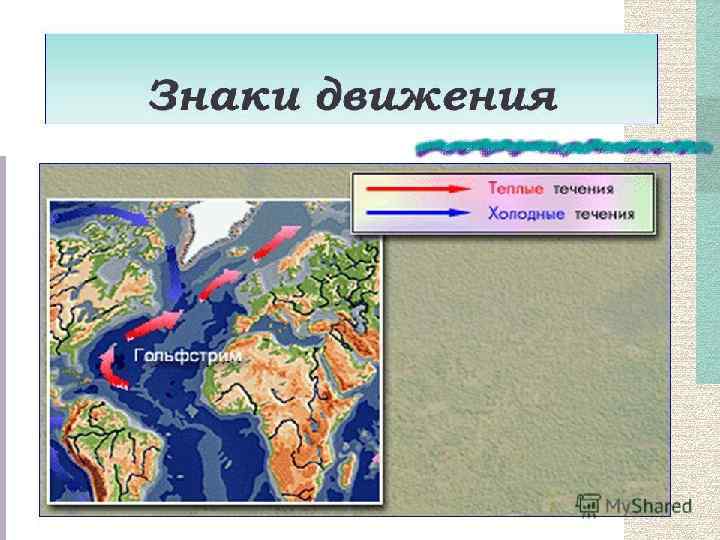 Знаки движения

Теплые течения
Холодные течения

Гольфстрим

MyShared